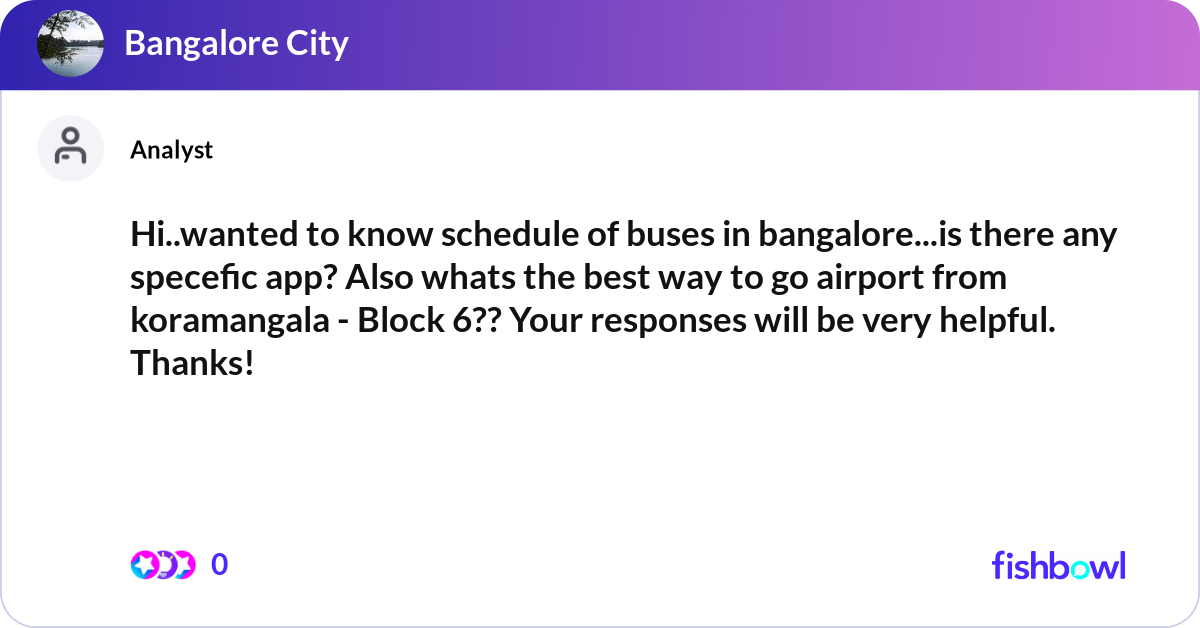 Bangalore City

Analyst

Hi..wanted to know schedule of buses in bangalore...is there any specefic app? Also whats the best way to go airport from koramangala - Block 6?? Your responses will be very helpful. Thanks!

0

fishbowl